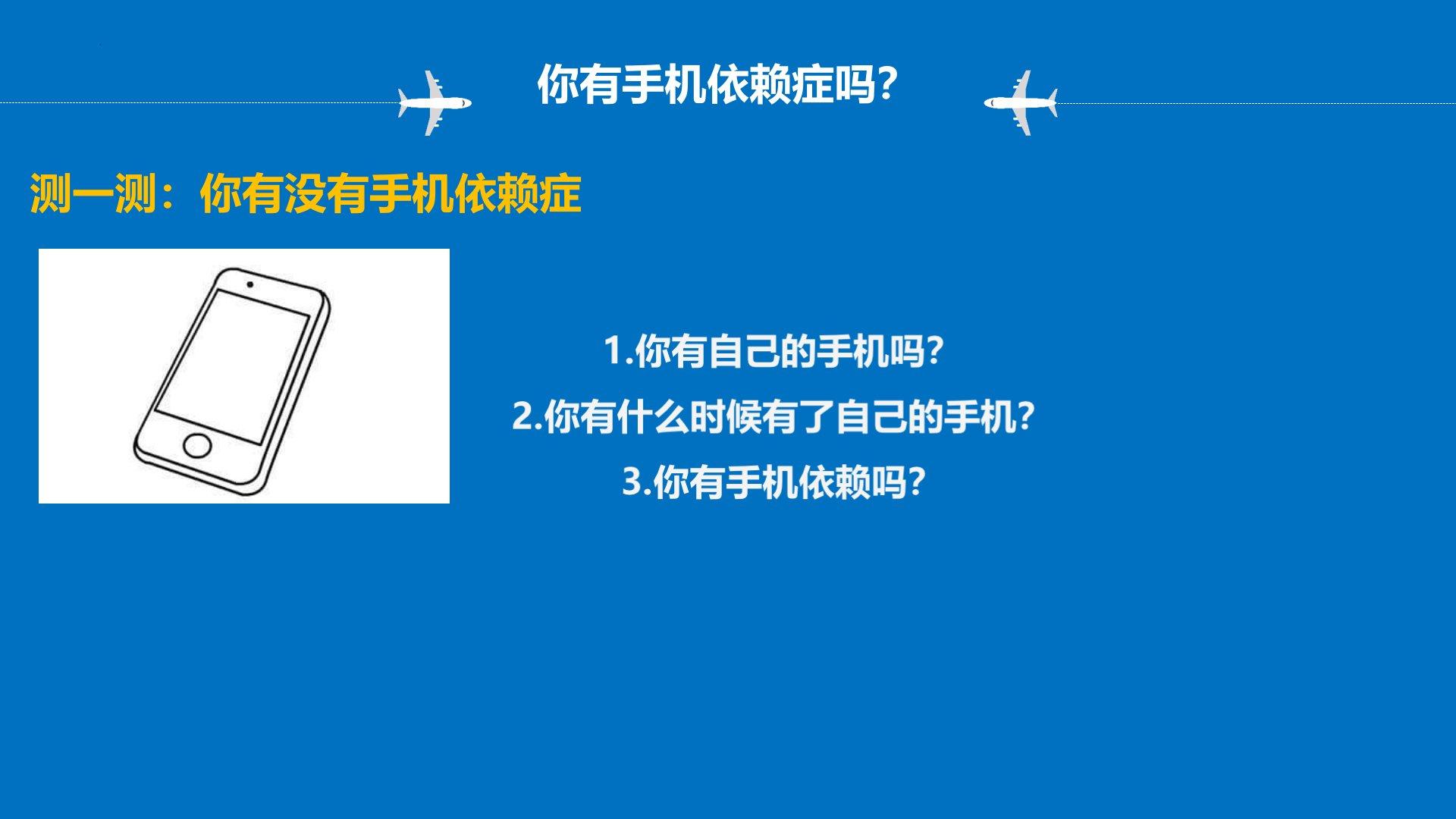 你有手机依赖症吗?

测一测：你有没有手机依赖症

1.你有自己的手机吗?

2.你有什么时候有了自己的手机?

3.你有手机依赖吗?